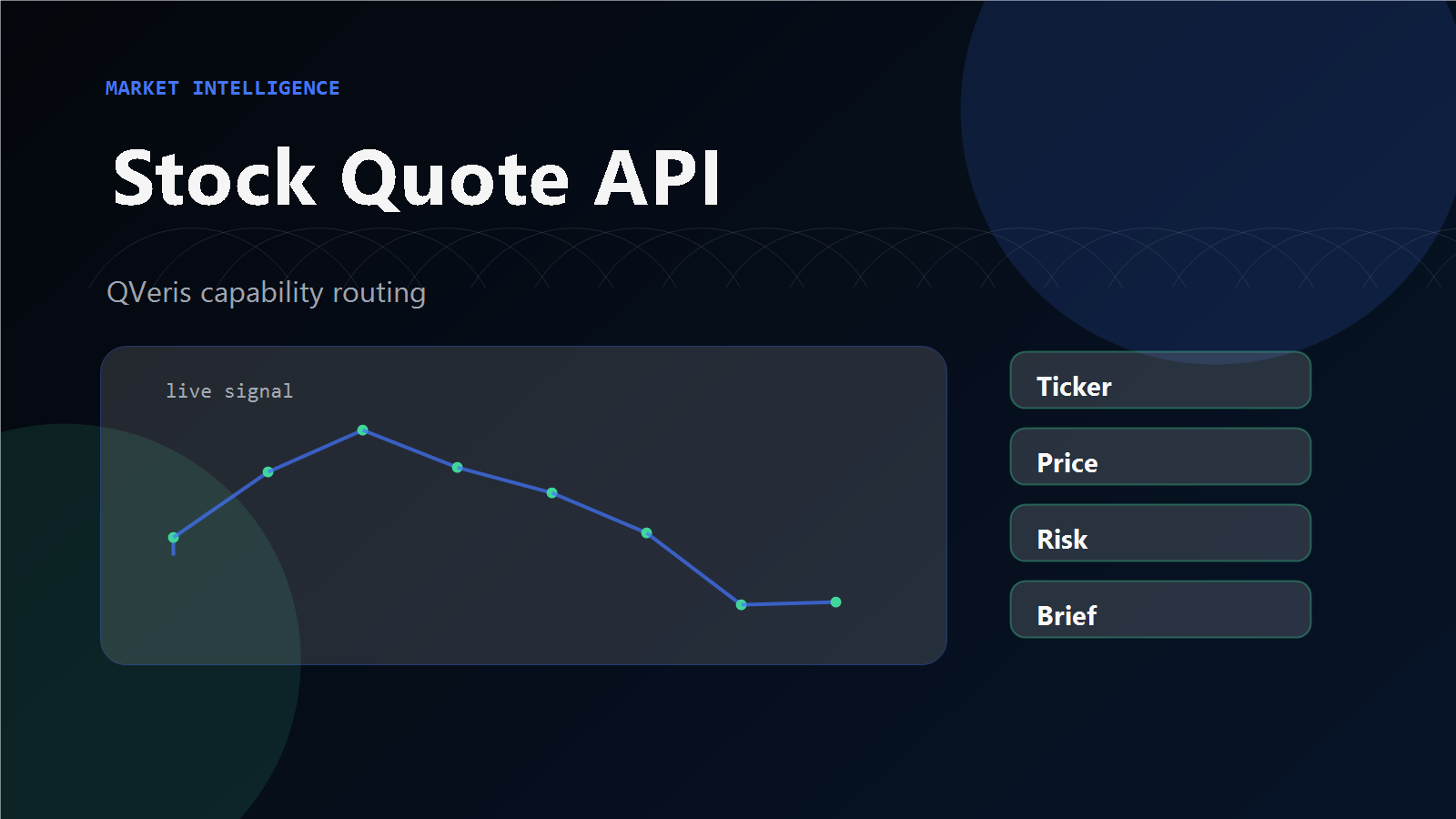 MARKET INTELLIGENCE

Stock Quote API

QVeris capability routing

live signal

Ticker

Price

Risk

Brief